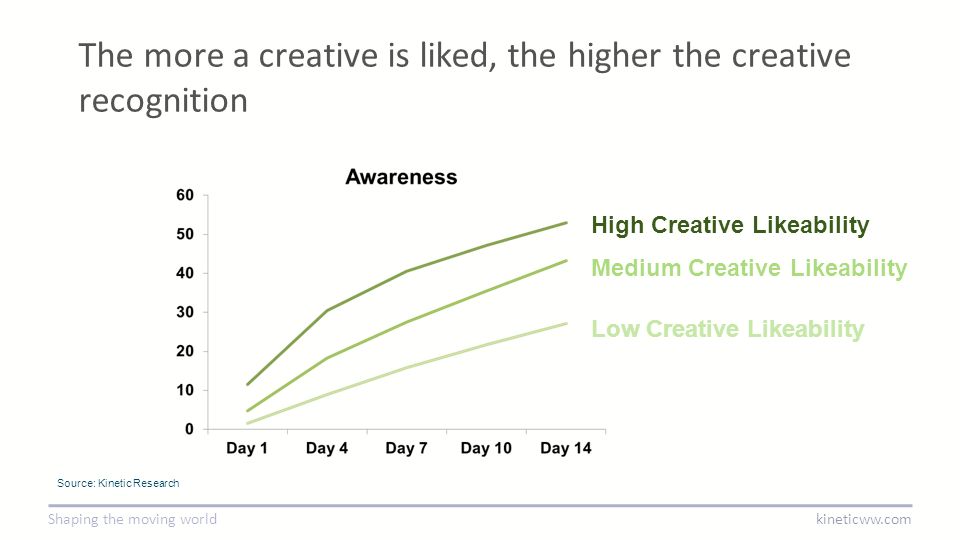 The more a creative is liked, the higher the creative recognition

Awareness

60
50
40
30
20
10
0

Day 1 Day 4 Day 7 Day 10 Day 14

High Creative Likeability
Medium Creative Likeability
Low Creative Likeability

Source: Kinetic Research

Shaping the moving world

kineticww.com